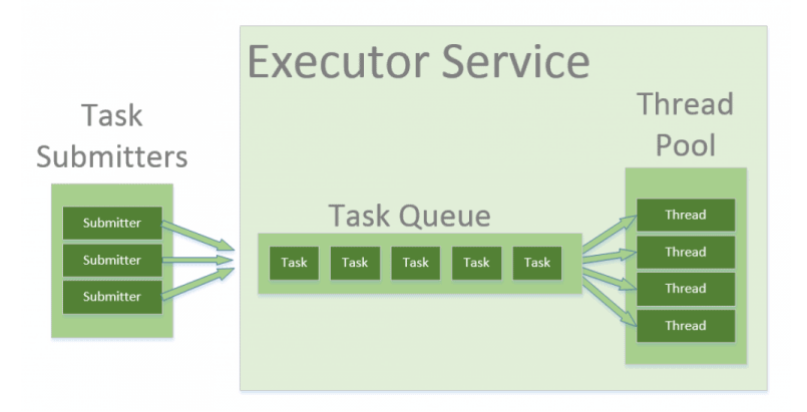 Executor Service

Task Submitters

Submitter
Submitter
Submitter

Task Queue

Task
Task
Task
Task
Task

Thread Pool

Thread
Thread
Thread
Thread